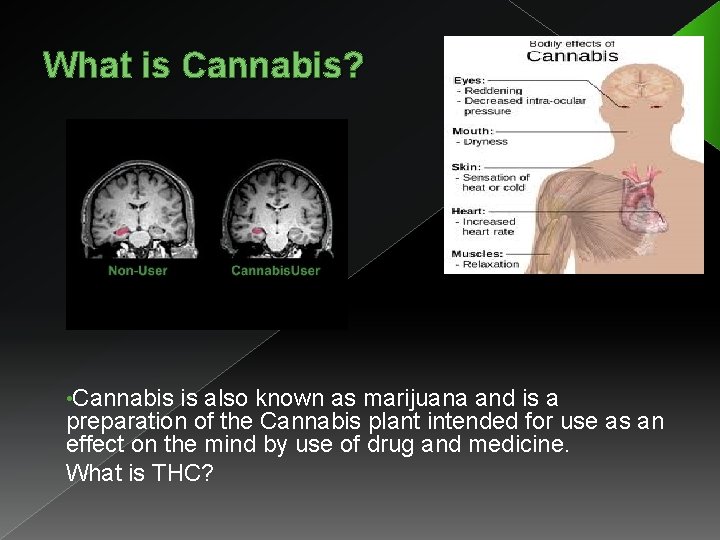 What is Cannabis?

Non-User

CannabisUser

Bodily effects of
Cannabis

Eyes:
- Reddening
- Decreased intra-ocular pressure

Mouth:
- Dryness

Skin:
- Sensation of heat or cold

Heart:
- Increased heart rate

Muscles:
- Relaxation

•Cannabis is also known as marijuana and is a preparation of the Cannabis plant intended for use as an effect on the mind by use of drug and medicine.

What is THC?